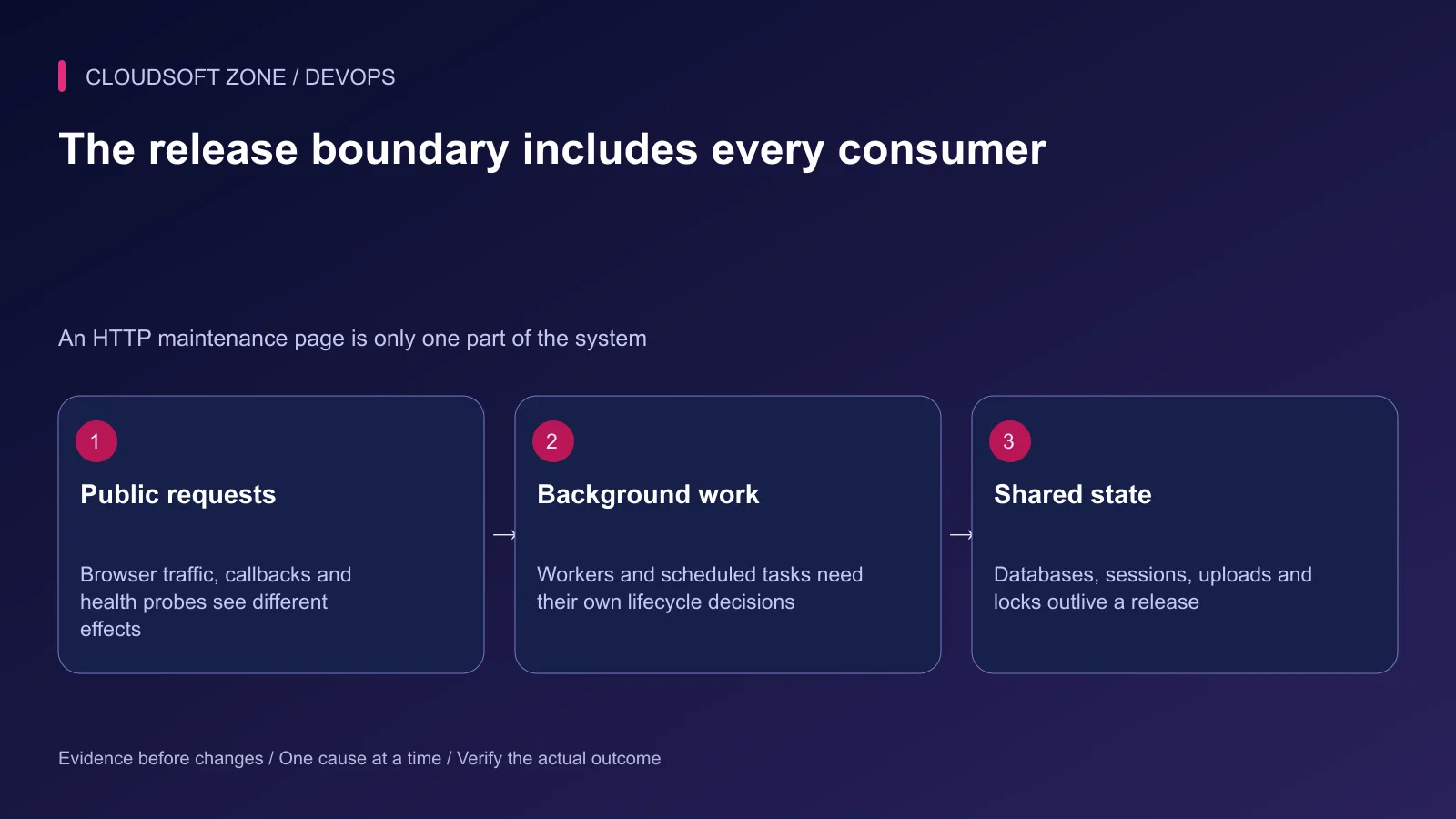 CLOUDSOFT ZONE / DEVOPS

The release boundary includes every consumer

An HTTP maintenance page is only one part of the system

1

Public requests

Browser traffic, callbacks and health probes see different effects

→

2

Background work

Workers and scheduled tasks need their own lifecycle decisions

→

3

Shared state

Databases, sessions, uploads and locks outlive a release

Evidence before changes / One cause at a time / Verify the actual outcome